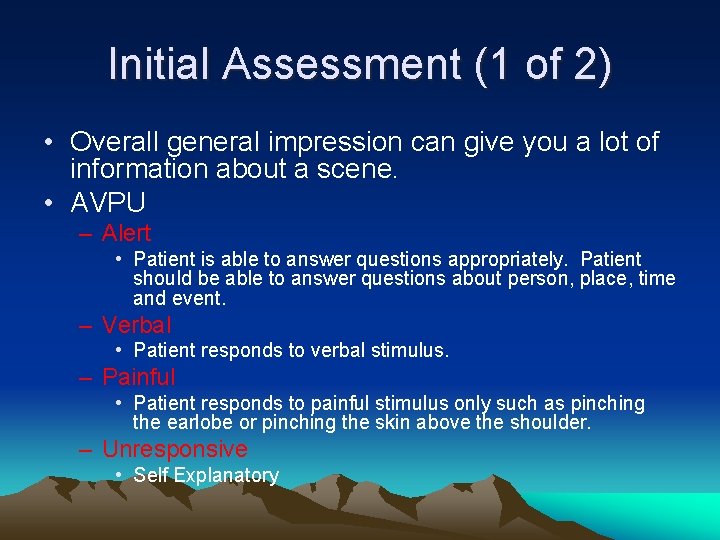 Initial Assessment (1 of 2)

• Overall general impression can give you a lot of information about a scene.
• AVPU
– Alert
• Patient is able to answer questions appropriately. Patient should be able to answer questions about person, place, time and event.
– Verbal
• Patient responds to verbal stimulus.
– Painful
• Patient responds to painful stimulus only such as pinching the earlobe or pinching the skin above the shoulder.
– Unresponsive
• Self Explanatory